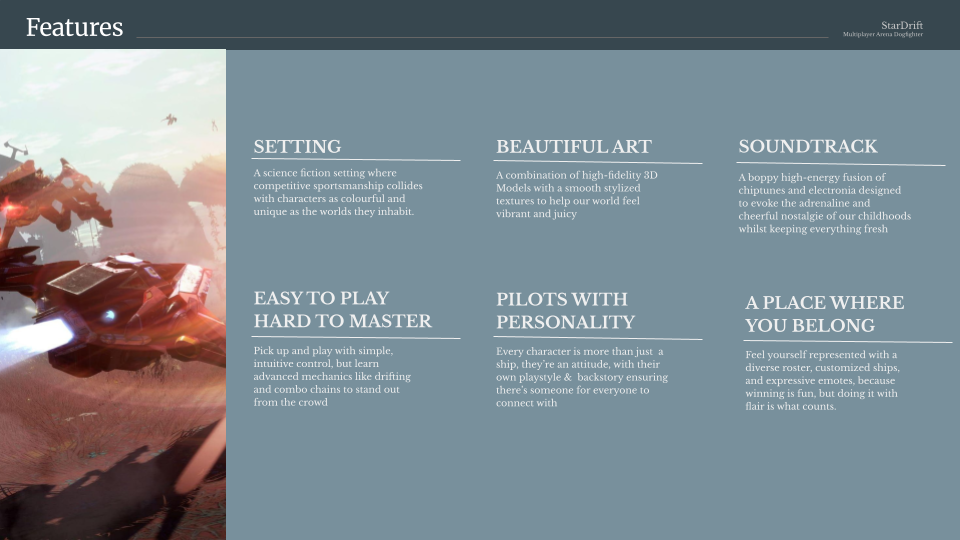 Features

StarDrift
Multiplayer Arena Dogfighter

SETTING

A science fiction setting where competitive sportsmanship collides with characters as colourful and unique as the worlds they inhabit.

BEAUTIFUL ART

A combination of high-fidelity 3D Models with a smooth stylized textures to help our world feel vibrant and juicy

SOUNDTRACK

A boppy high-energy fusion of chiptunes and electronia designed to evoke the adrenaline and cheerful nostalgie of our childhoods whilst keeping everything fresh

EASY TO PLAY HARD TO MASTER

Pick up and play with simple, intuitive control, but learn advanced mechanics like drifting and combo chains to stand out from the crowd

PILOTS WITH PERSONALITY

Every character is more than just a ship, they're an attitude, with their own playstyle & backstory ensuring there's someone for everyone to connect with

A PLACE WHERE YOU BELONG

Feel yourself represented with a diverse roster, customized ships, and expressive emotes, because winning is fun, but doing it with flair is what counts.